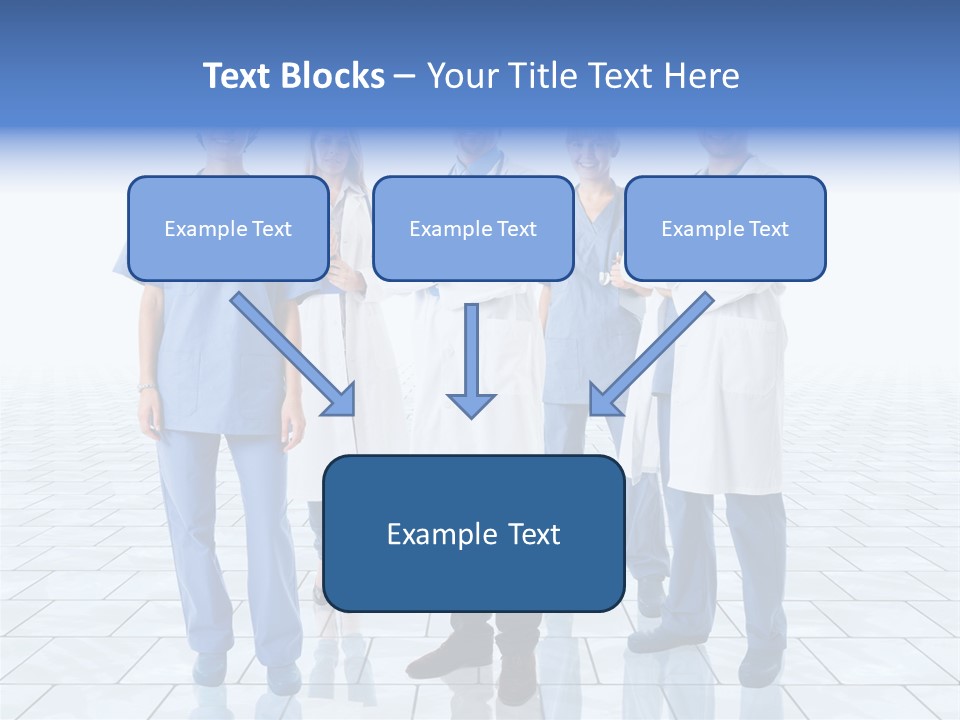 Text Blocks – Your Title Text Here

Example Text

Example Text

Example Text

Example Text